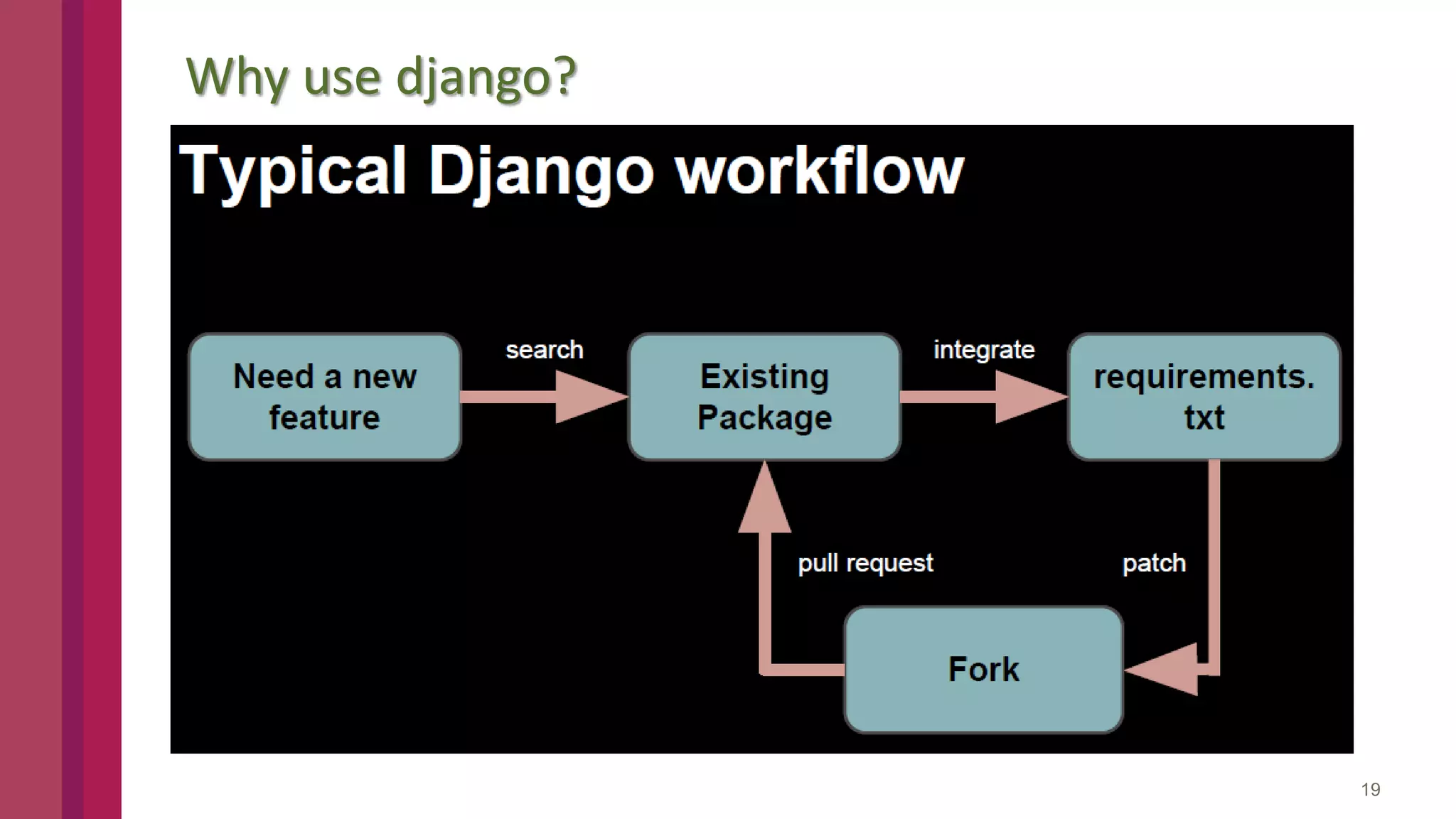 Why use django?

Typical Django workflow

Need a new feature

search

Existing Package

integrate

requirements. txt

pull request

patch

Fork

19